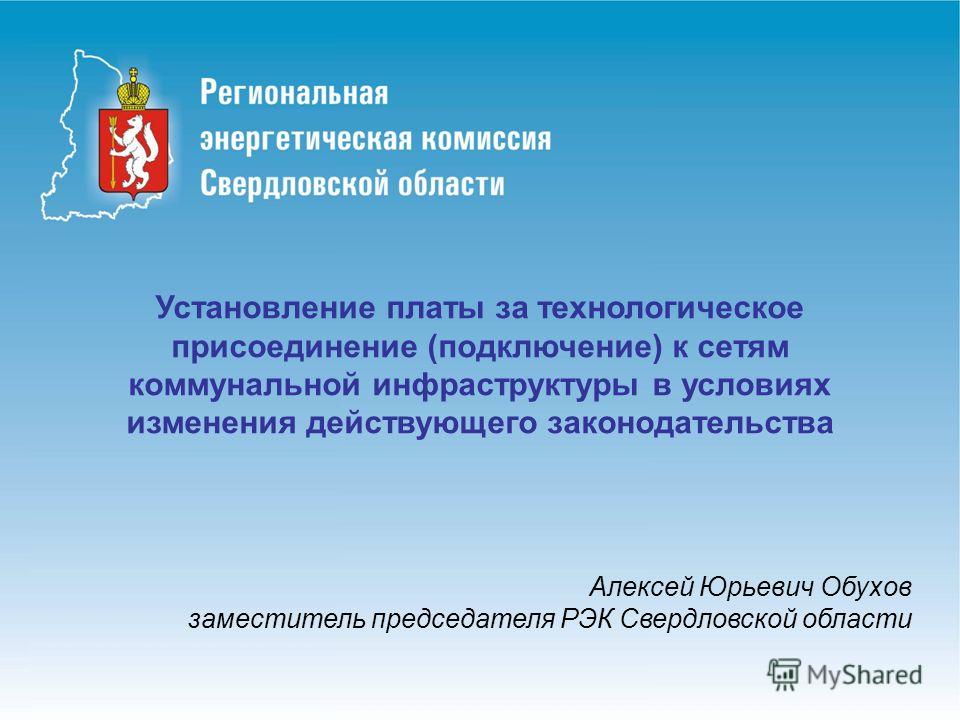 Региональная энергетическая комиссия Свердловской области

Установление платы за технологическое присоединение (подключение) к сетям коммунальной инфраструктуры в условиях изменения действующего законодательства

Алексей Юрьевич Обухов
заместитель председателя РЭК Свердловской области

MyShared